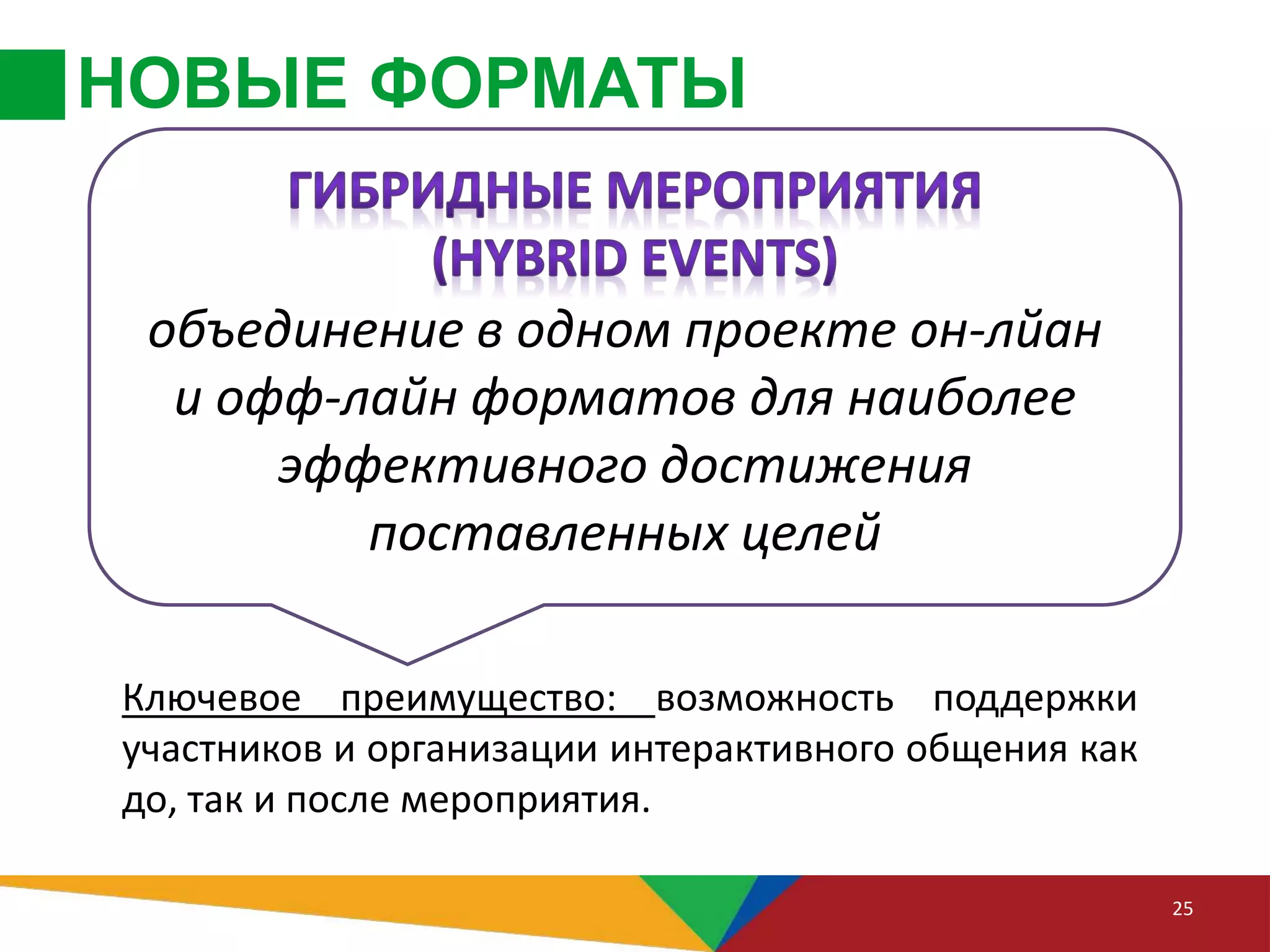 НОВЫЕ ФОРМАТЫ

ГИБРИДНЫЕ МЕРОПРИЯТИЯ (HYBRID EVENTS)

объединение в одном проекте он-лйан и офф-лайн форматов для наиболее эффективного достижения поставленных целей

Ключевое преимущество: возможность поддержки участников и организации интерактивного общения как до, так и после мероприятия.

25